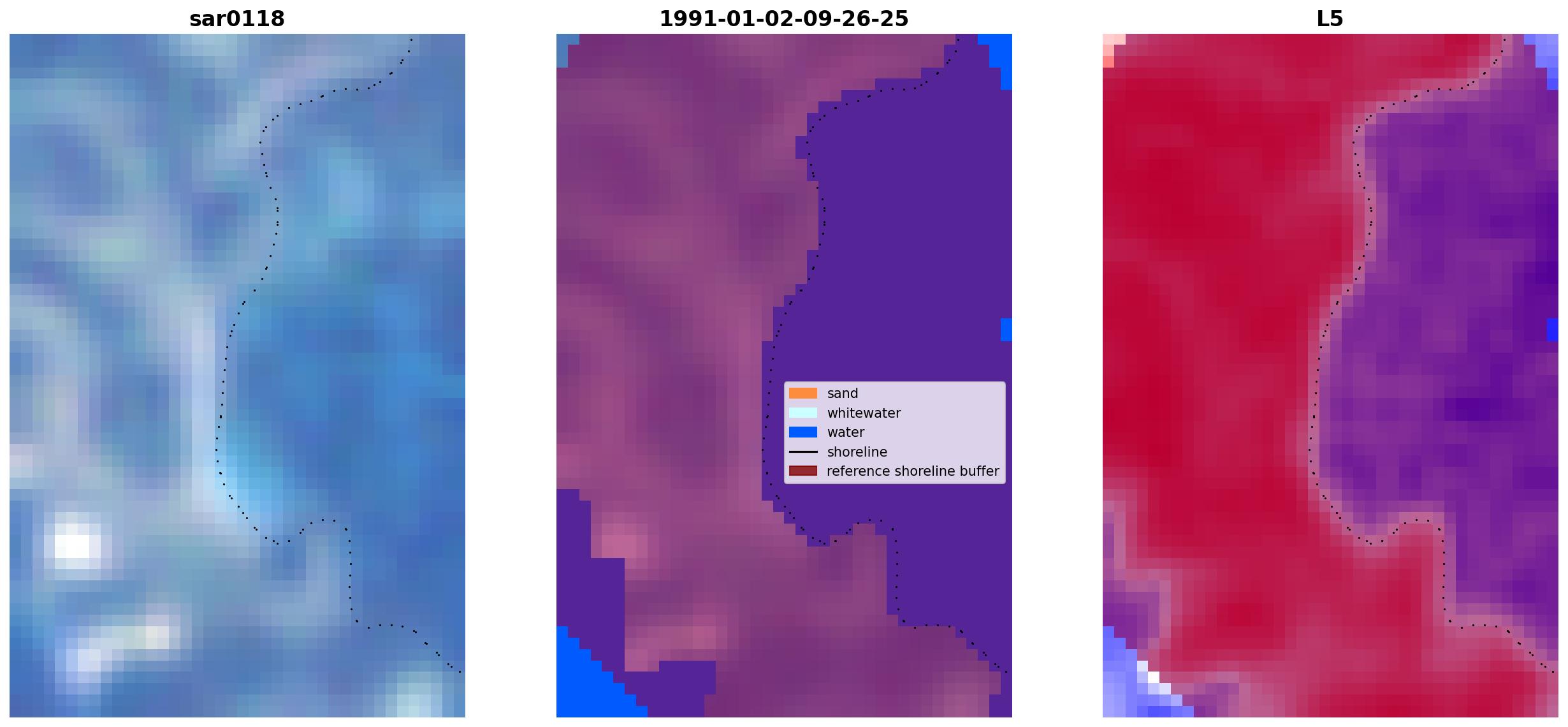 sar0118

1991-01-02-09-26-25

sand
whitewater
water
shoreline
reference shoreline buffer

L5